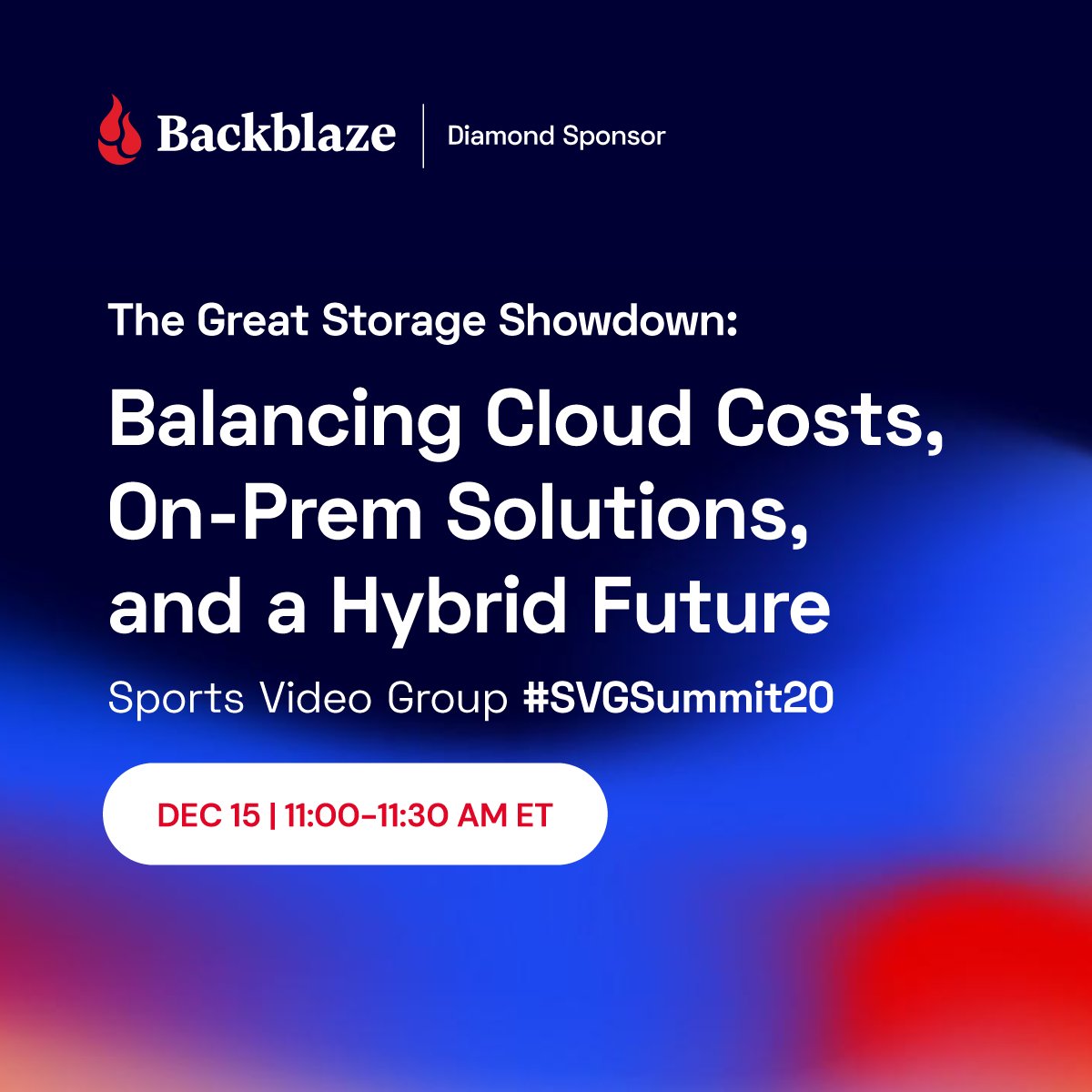 Backblaze | Diamond Sponsor

The Great Storage Showdown:

Balancing Cloud Costs, On-Prem Solutions, and a Hybrid Future

Sports Video Group #SVGSummit20

DEC 15 | 11:00–11:30 AM ET